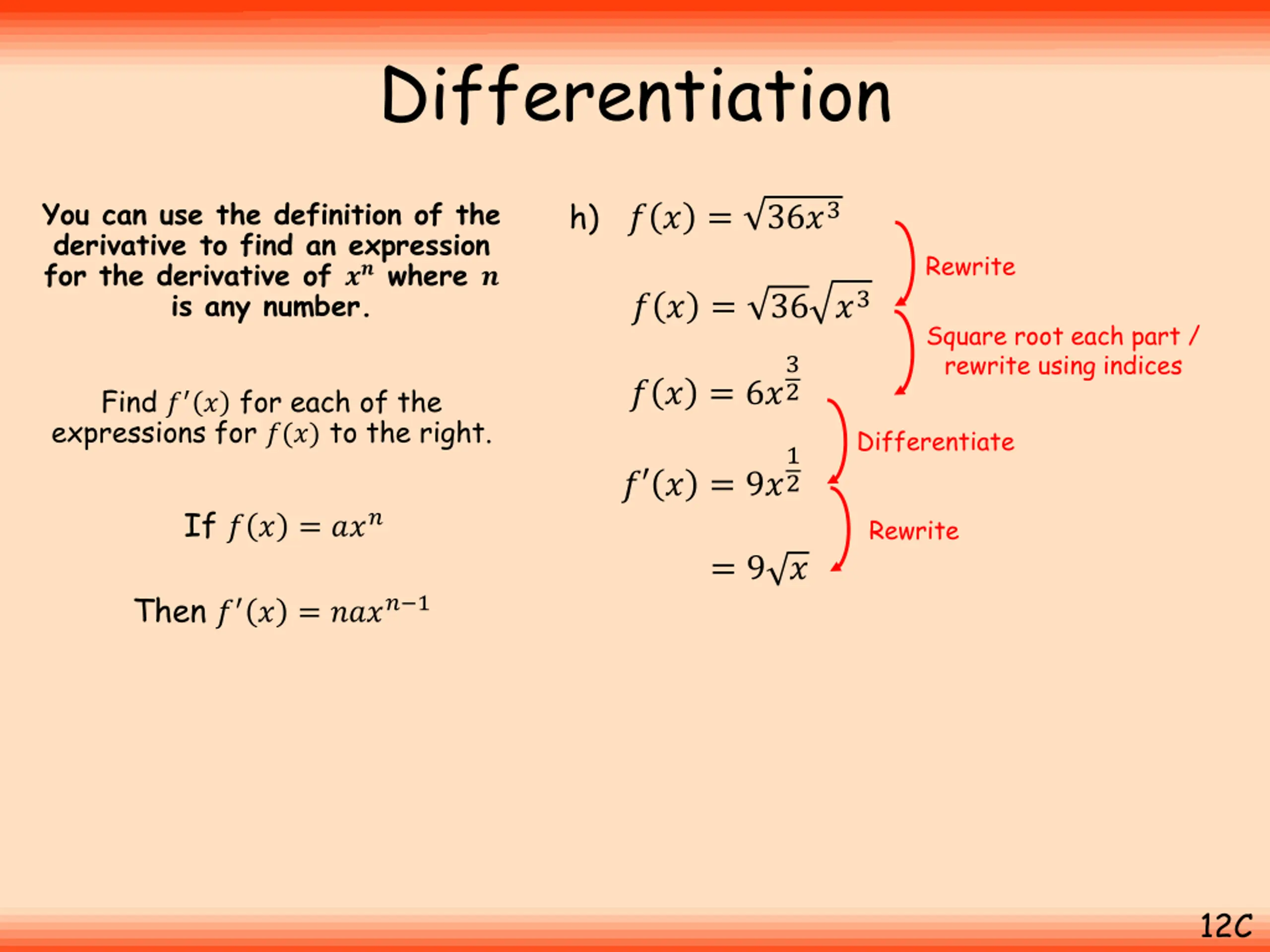 Differentiation

You can use the definition of the derivative to find an expression for the derivative of $x^n$ where $n$ is any number.

Find $f'(x)$ for each of the expressions for $f(x)$ to the right.

If $f(x) = ax^n$

Then $f'(x) = nax^{n-1}$

h) $f(x) = \sqrt{36x^3}$

Rewrite

$f(x) = \sqrt{36}\sqrt{x^3}$

Square root each part / rewrite using indices

$f(x) = 6x^{\frac{3}{2}}$

Differentiate

$f'(x) = 9x^{\frac{1}{2}}$

Rewrite

$= 9\sqrt{x}$

12C